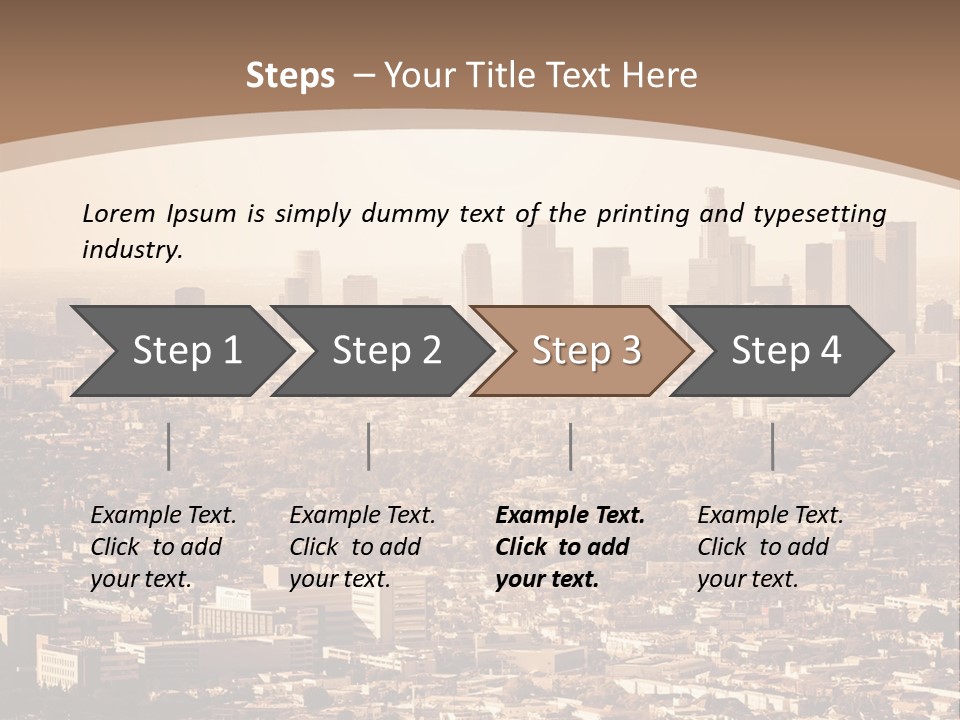 Steps – Your Title Text Here

Lorem Ipsum is simply dummy text of the printing and typesetting industry.

Step 1

Step 2

Step 3

Step 4

Example Text. Click to add your text.

Example Text. Click to add your text.

Example Text. Click to add your text.

Example Text. Click to add your text.